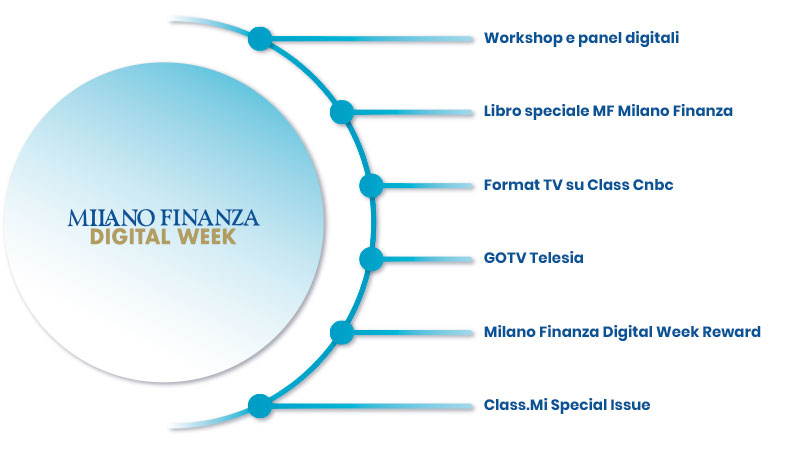 MILANO FINANZA
DIGITAL WEEK

Workshop e panel digitali

Libro speciale MF Milano Finanza

Format TV su Class Cnbc

GOTV Telesia

Milano Finanza Digital Week Reward

Class.Mi Special Issue